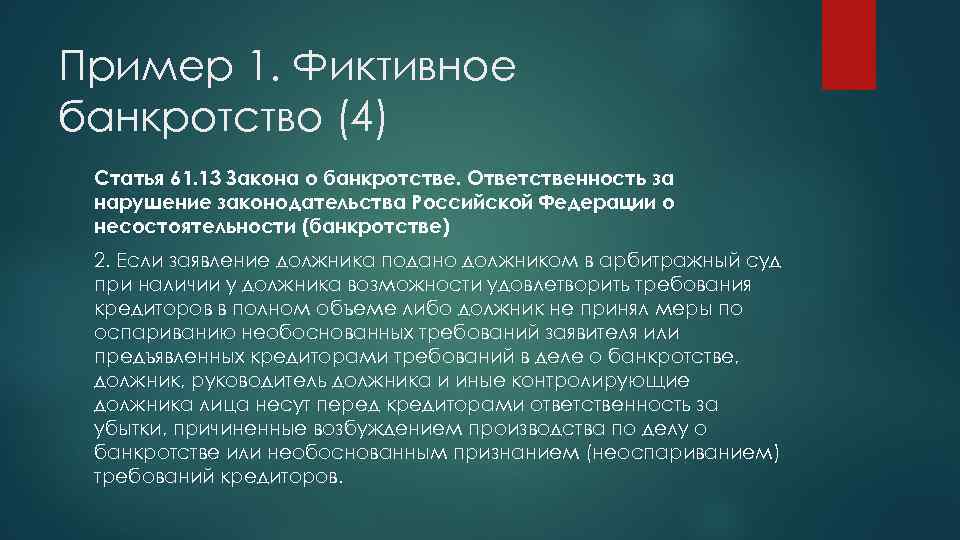 Пример 1. Фиктивное банкротство (4)

Статья 61.13 Закона о банкротстве. Ответственность за нарушение законодательства Российской Федерации о несостоятельности (банкротстве)

2. Если заявление должника подано должником в арбитражный суд при наличии у должника возможности удовлетворить требования кредиторов в полном объеме либо должник не принял меры по оспариванию необоснованных требований заявителя или предъявленных кредиторами требований в деле о банкротстве, должник, руководитель должника и иные контролирующие должника лица несут перед кредиторами ответственность за убытки, причиненные возбуждением производства по делу о банкротстве или необоснованным признанием (неоспариванием) требований кредиторов.